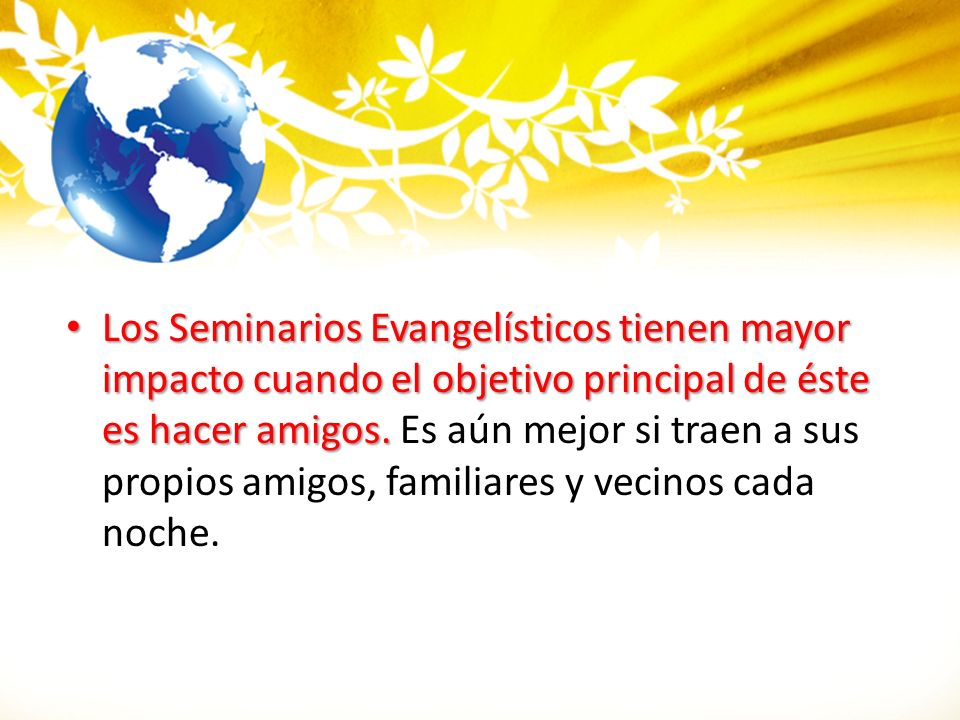 • Los Seminarios Evangelísticos tienen mayor impacto cuando el objetivo principal de éste es hacer amigos. Es aún mejor si traen a sus propios amigos, familiares y vecinos cada noche.